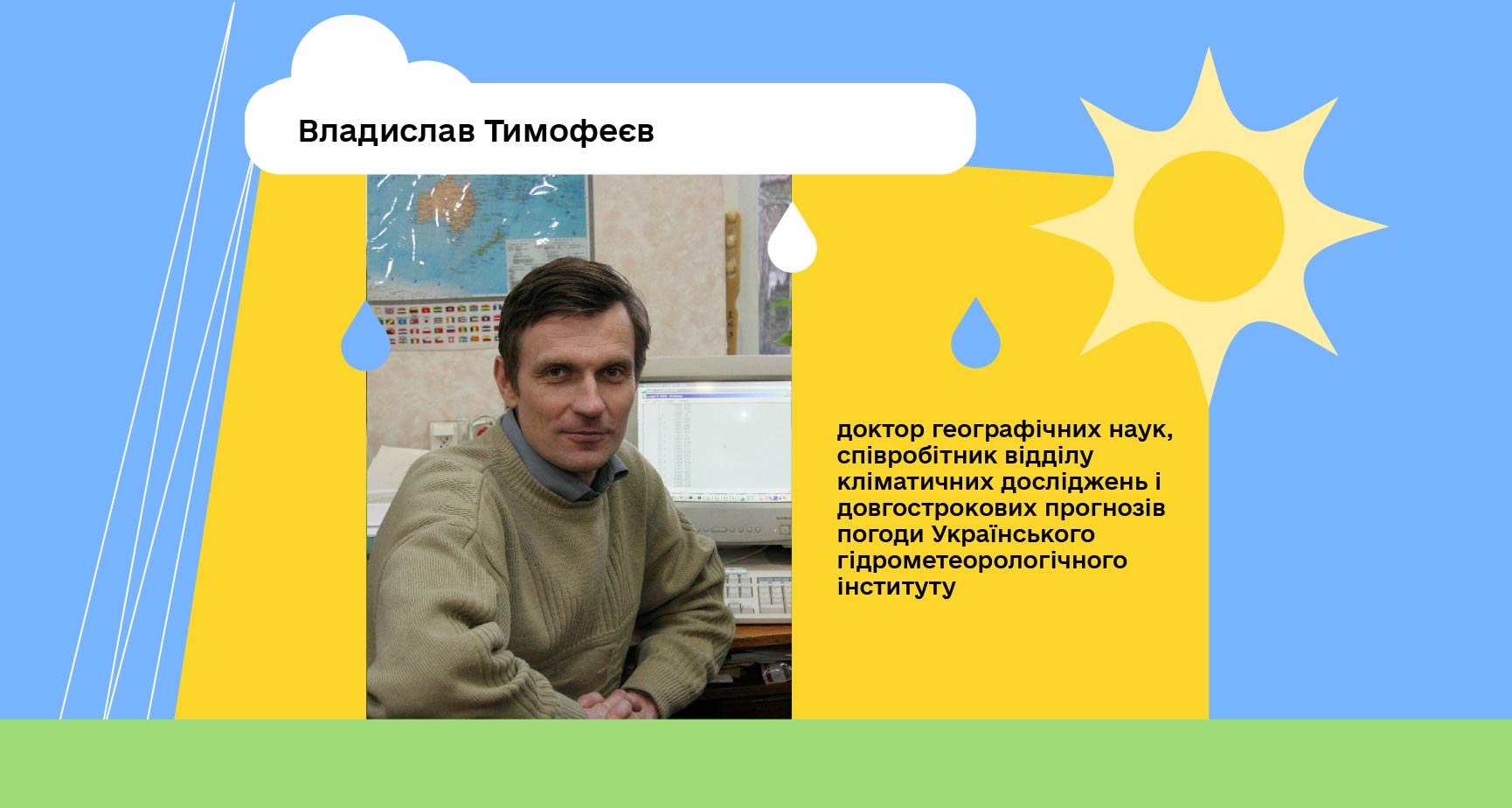 Владислав Тимофеєв

доктор географічних наук, співробітник відділу кліматичних досліджень і довгострокових прогнозів погоди Українського гідрометеорологічного інституту